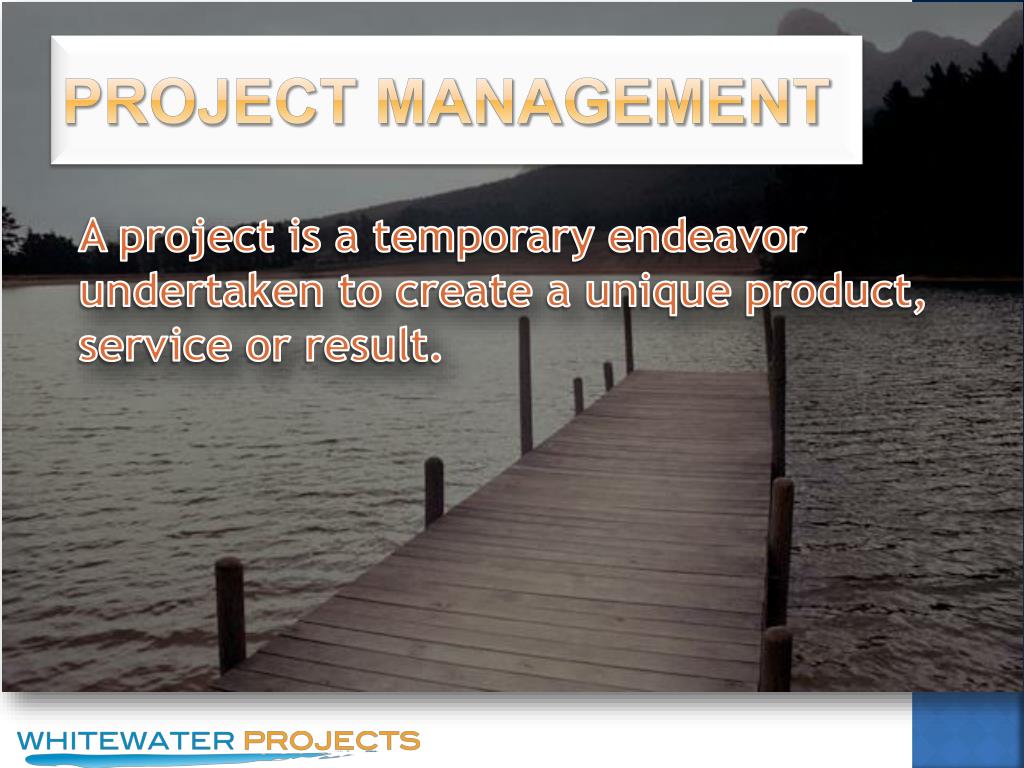 PROJECT MANAGEMENT

A project is a temporary endeavor undertaken to create a unique product, service or result.

WHITEWATER PROJECTS